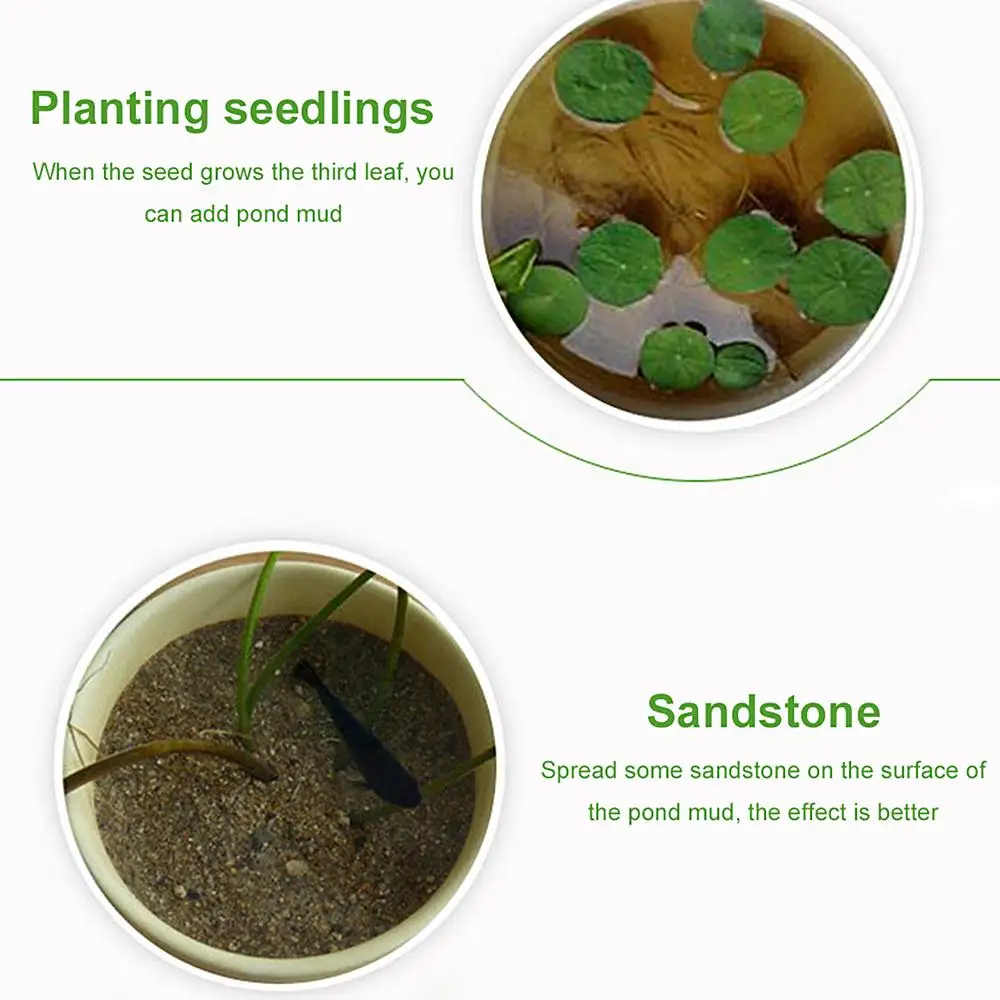 Planting seedlings

When the seed grows the third leaf, you can add pond mud

Sandstone

Spread some sandstone on the surface of the pond mud, the effect is better